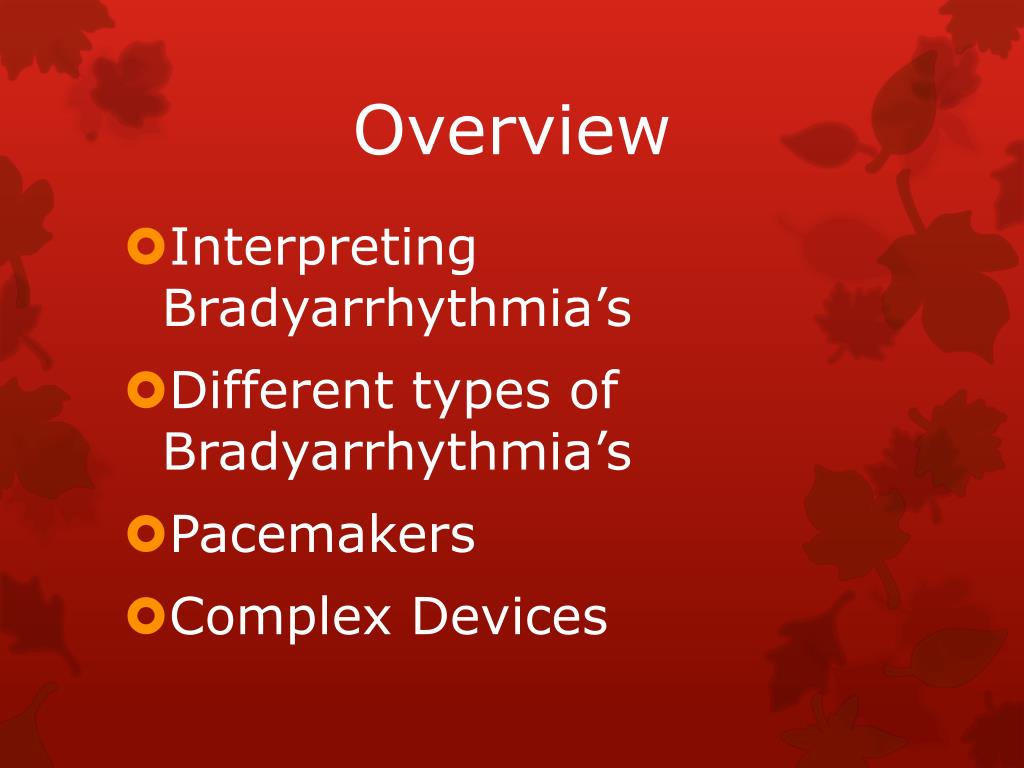 Overview

Interpreting Bradyarrhythmia’s

Different types of Bradyarrhythmia’s

Pacemakers

Complex Devices